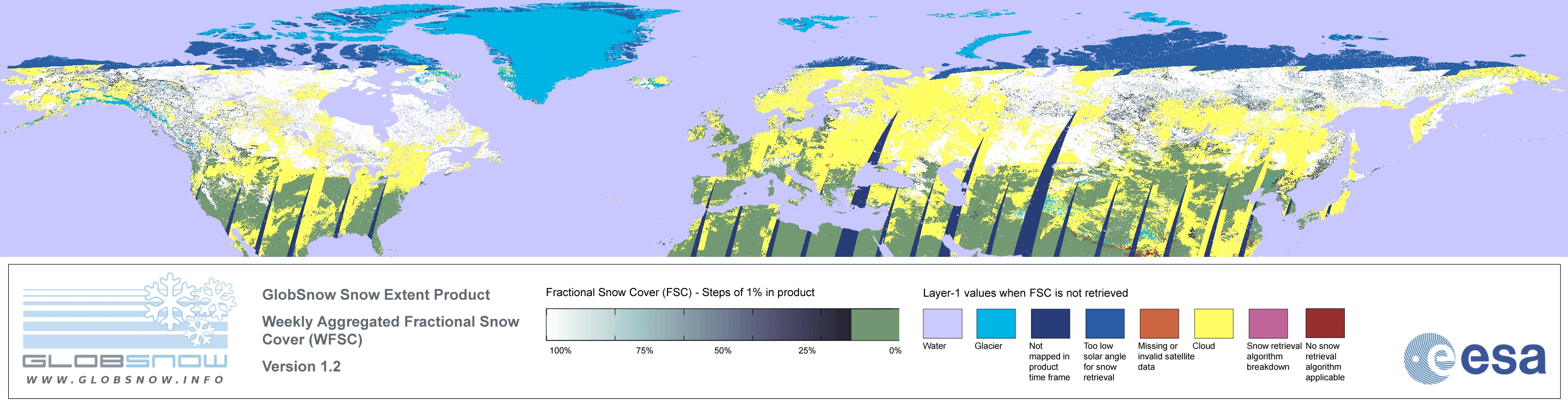 GLOBSNOW
WWW.GLOBSNOW.INFO

GlobSnow Snow Extent Product

Weekly Aggregated Fractional Snow Cover (WFSC)

Version 1.2

Fractional Snow Cover (FSC) - Steps of 1% in product

100% 75% 50% 25% 0%

Layer-1 values when FSC is not retrieved

Water

Glacier

Not mapped in product time frame

Too low solar angle for snow retrieval

Missing or invalid satellite data

Cloud

Snow retrieval algorithm breakdown

No snow retrieval algorithm applicable

esa